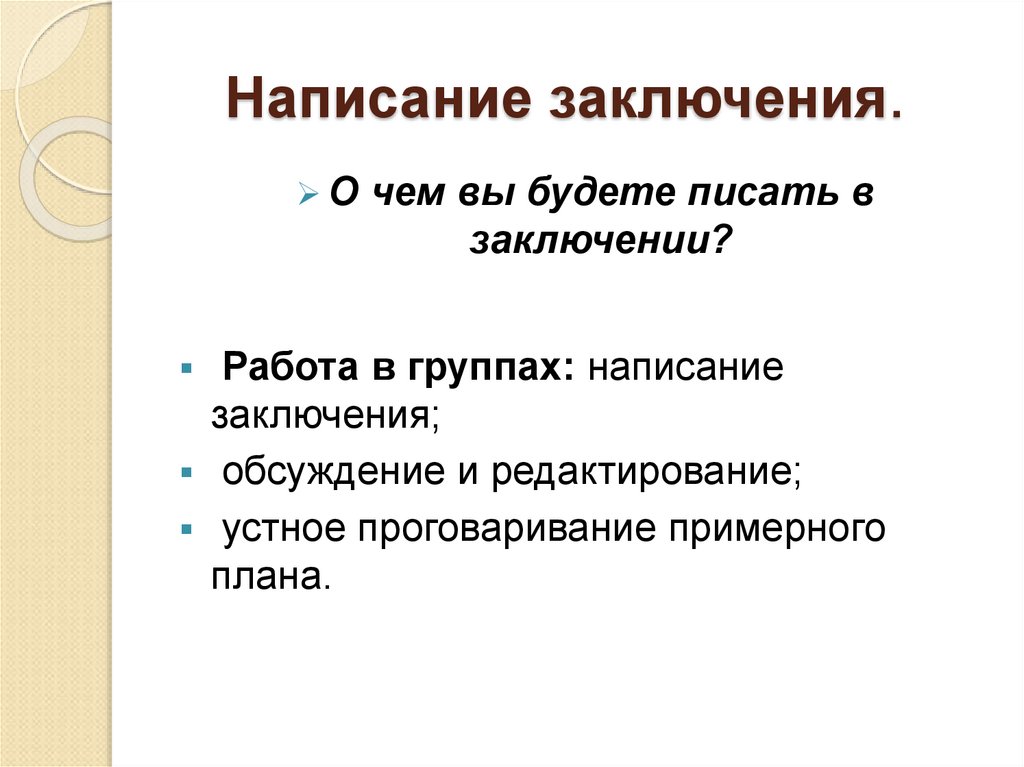 Написание заключения.

О чем вы будете писать в заключении?

Работа в группах: написание заключения;

обсуждение и редактирование;

устное проговаривание примерного плана.